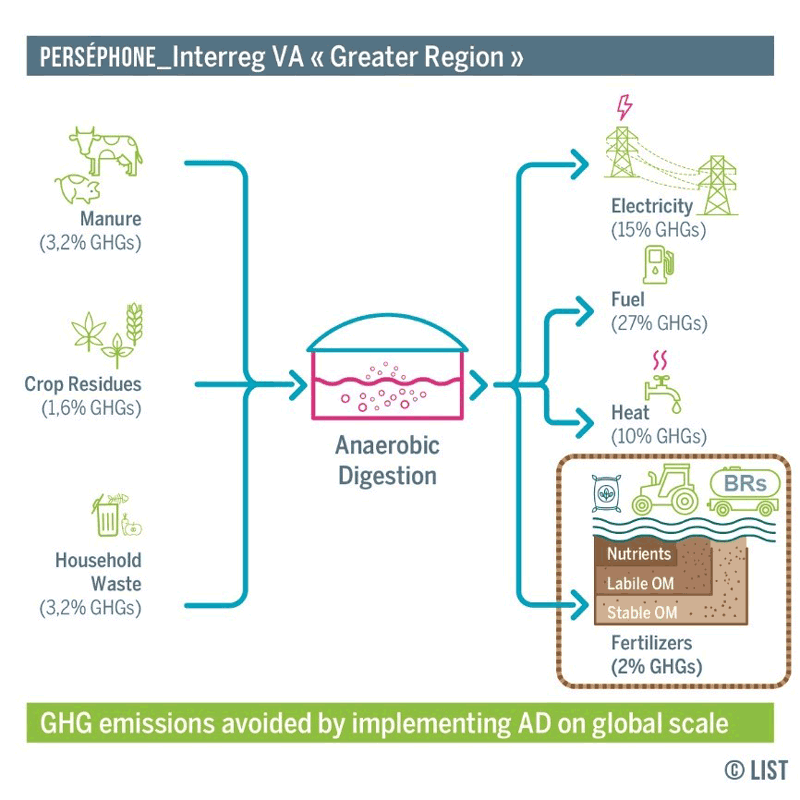 PERSÉPHONE_Interreg VA « Greater Region »

Manure
(3,2% GHGs)

Crop Residues
(1,6% GHGs)

Household
Waste
(3,2% GHGs)

Anaerobic
Digestion

Electricity
(15% GHGs)

Fuel
(27% GHGs)

Heat
(10% GHGs)

BRs

Nutrients

Labile OM

Stable OM

Fertilizers
(2% GHGs)

GHG emissions avoided by implementing AD on global scale

© LIST